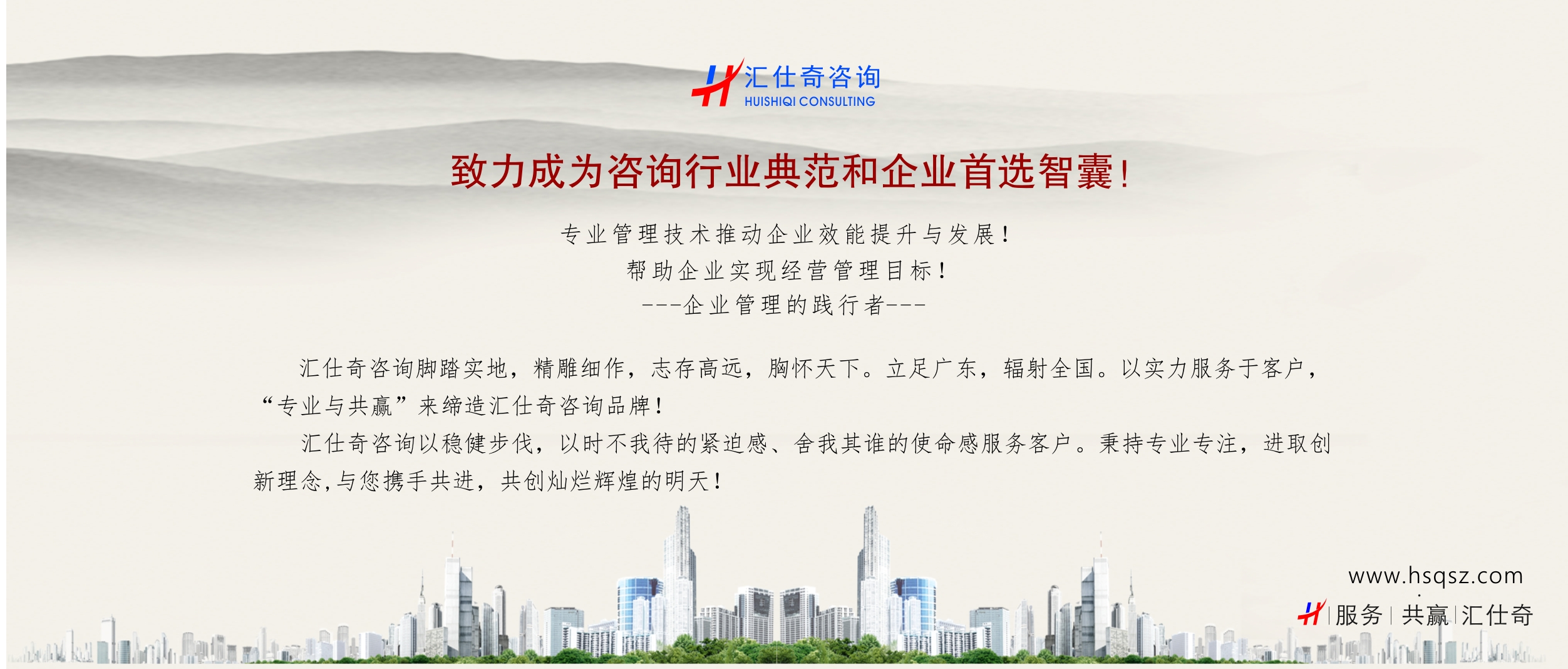 汇仕奇咨询
HUISHIQI CONSULTING

致力成为咨询行业典范和企业首选智囊!

专业管理技术推动企业效能提升与发展!
帮助企业实现经营管理目标!
---企业管理的践行者---

汇仕奇咨询脚踏实地，精雕细作，志存高远，胸怀天下。立足广东，辐射全国。以实力服务于客户，“专业与共赢”来缔造汇仕奇咨询品牌!

汇仕奇咨询以稳健步伐，以时不我待的紧迫感、舍我其谁的使命感服务客户。秉持专业专注，进取创新理念,与您携手共进，共创灿烂辉煌的明天!

www.hsqsz.com
服务 | 共赢 | 汇仕奇